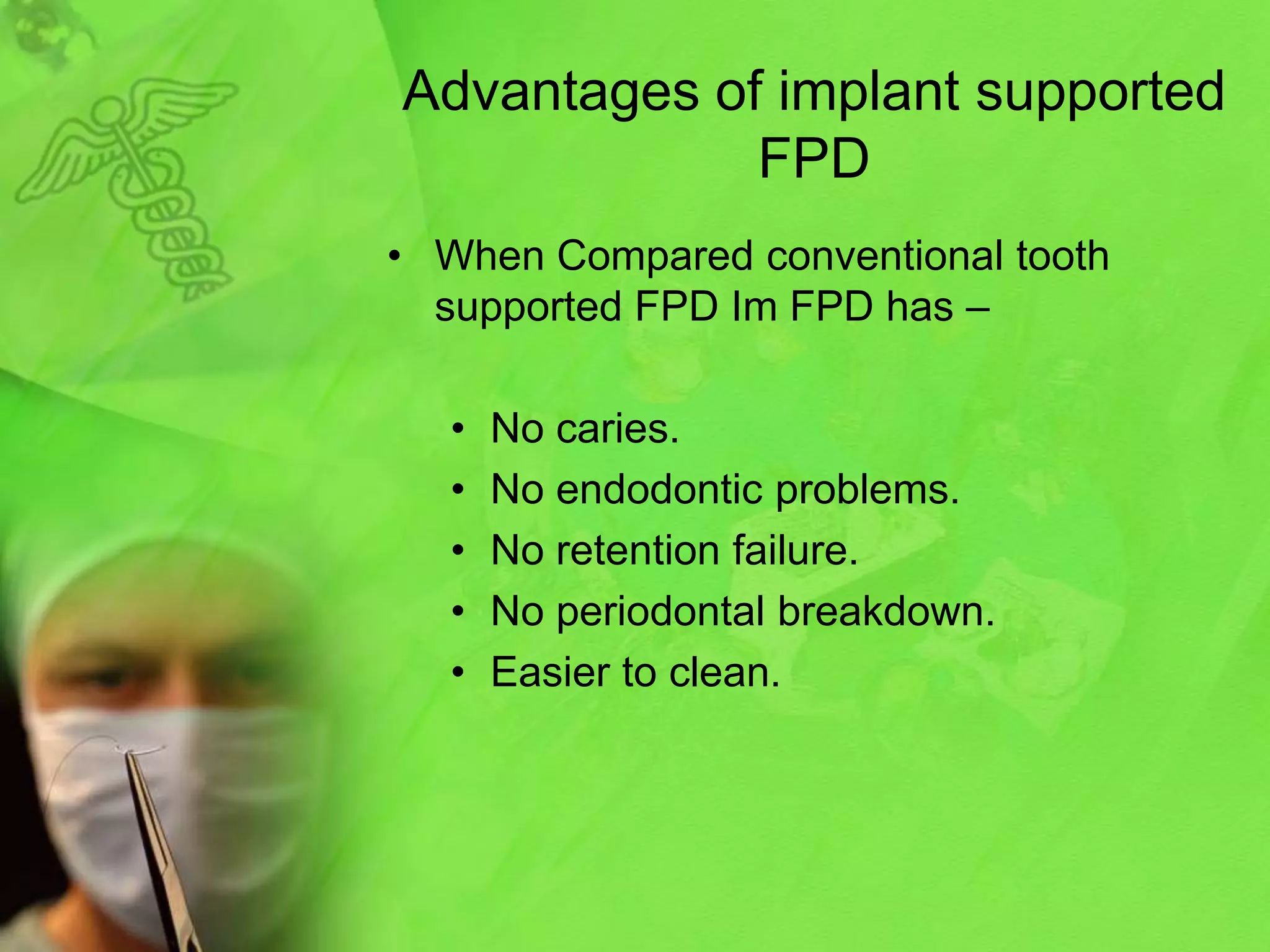 Advantages of implant supported FPD

• When Compared conventional tooth supported FPD Im FPD has –

• No caries.
• No endodontic problems.
• No retention failure.
• No periodontal breakdown.
• Easier to clean.